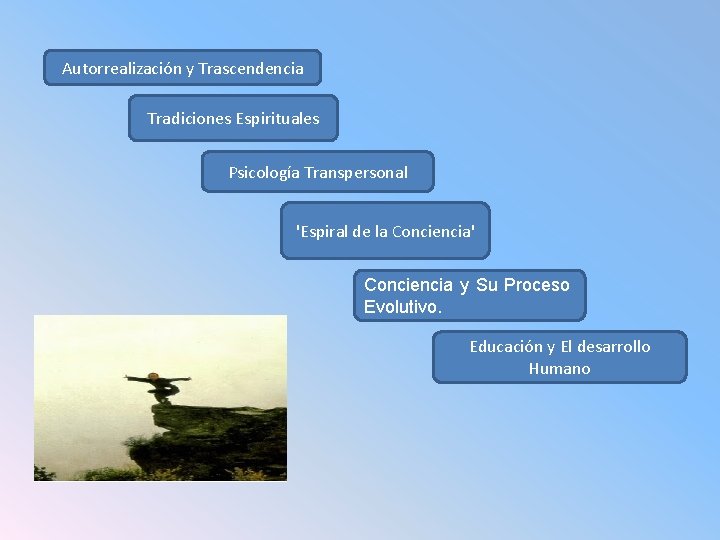 Autorrealización y Trascendencia

Tradiciones Espirituales

Psicología Transpersonal

'Espiral de la Conciencia'

Conciencia y Su Proceso Evolutivo.

Educación y El desarrollo Humano